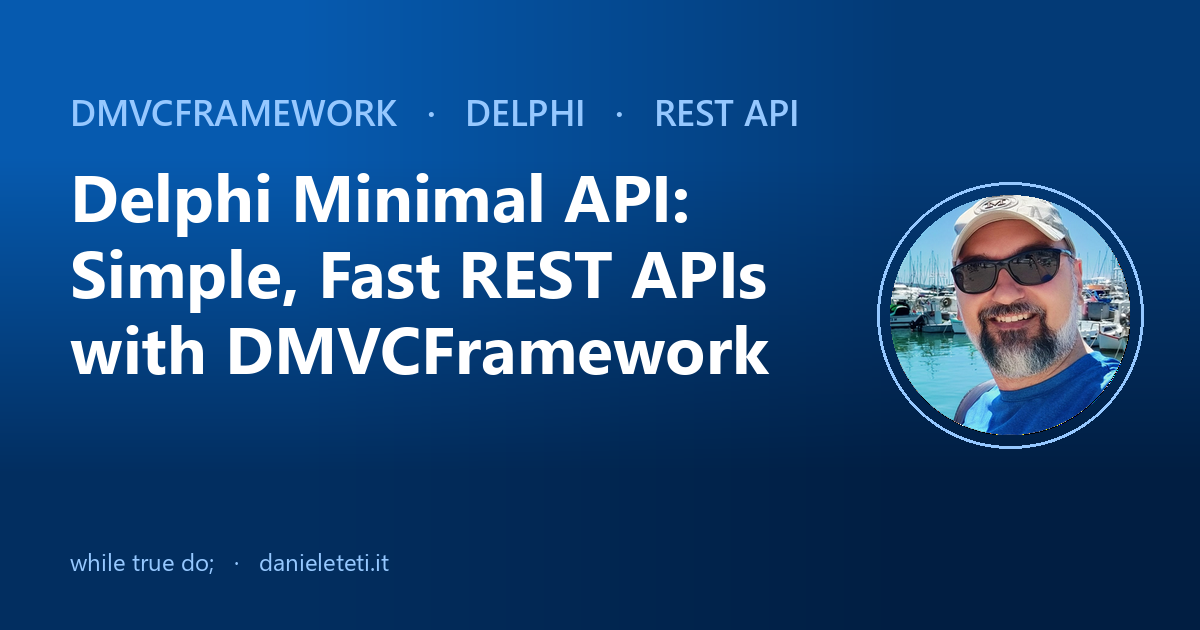 DMVCFRAMEWORK · DELPHI · REST API

Delphi Minimal API: Simple, Fast REST APIs with DMVCFramework

while true do; · danieleteti.it